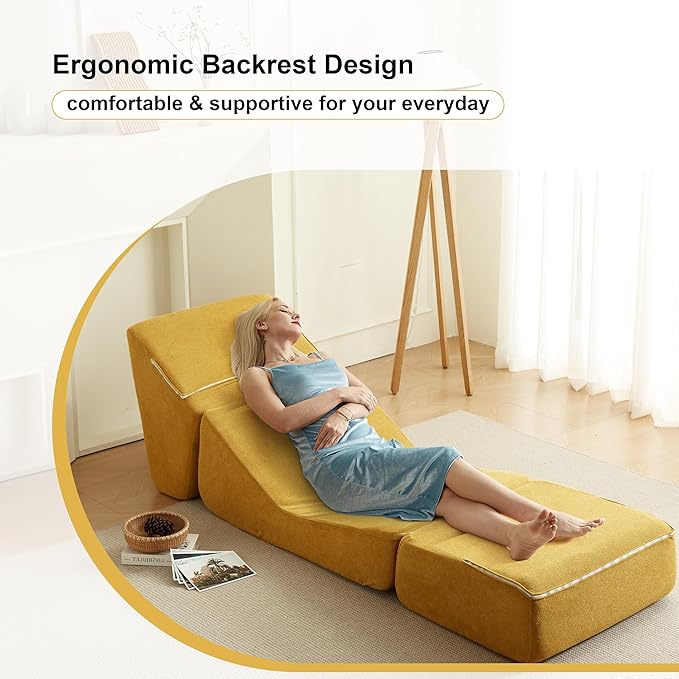 Ergonomic Backrest Design

comfortable & supportive for your everyday